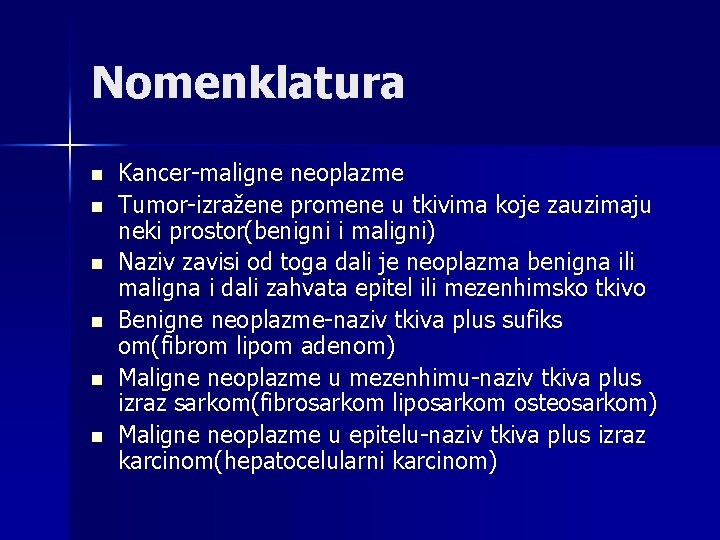 Nomenklatura

- Kancer-maligne neoplazme
- Tumor-izražene promene u tkivima koje zauzimaju neki prostor(benigni i maligni)
- Naziv zavisi od toga dali je neoplazma benigna ili maligna i dali zahvata epitel ili mezenhimsko tkivo
- Benigne neoplazme-naziv tkiva plus sufiks om(fibrom lipom adenom)
- Maligne neoplazme u mezenhimu-naziv tkiva plus izraz sarkom(fibrosarkom liposarkom osteosarkom)
- Maligne neoplazme u epitelu-naziv tkiva plus izraz karcinom(hepatocelularni karcinom)